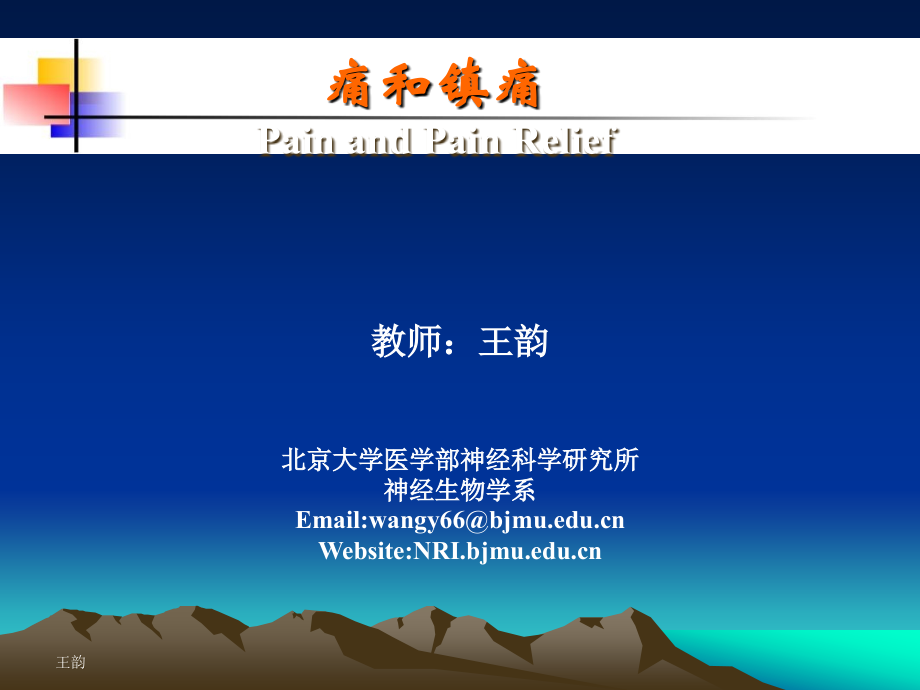 痛和镇痛
Pain and Pain Relief

教师：王韵

北京大学医学部神经科学研究所
神经生物学系
Email:wangy66@bjmu.edu.cn
Website:NRI.bjmu.edu.cn

王韵